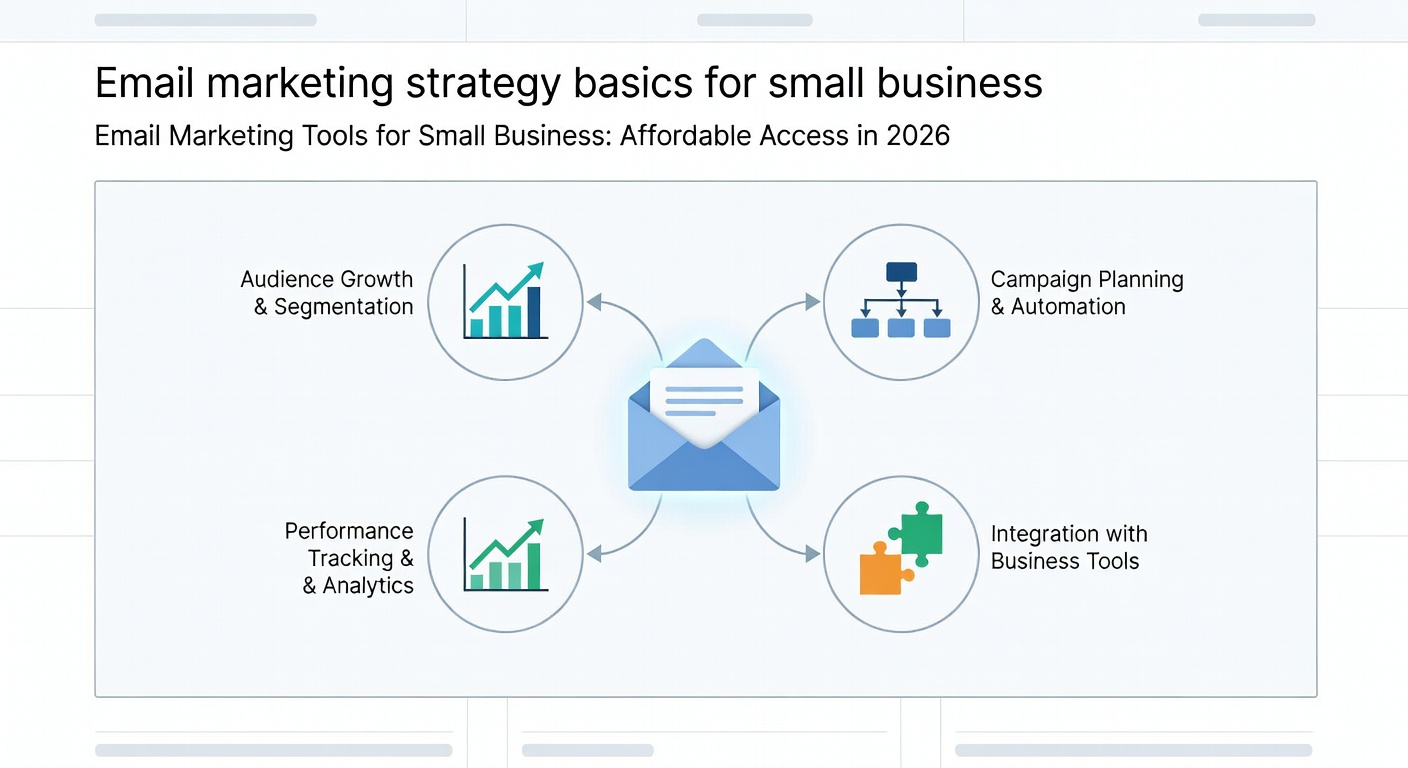 Email marketing strategy basics for small business

Email Marketing Tools for Small Business: Affordable Access in 2026

Audience Growth & Segmentation

Campaign Planning & Automation

Performance Tracking & & Analytics

Integration with Business Tools